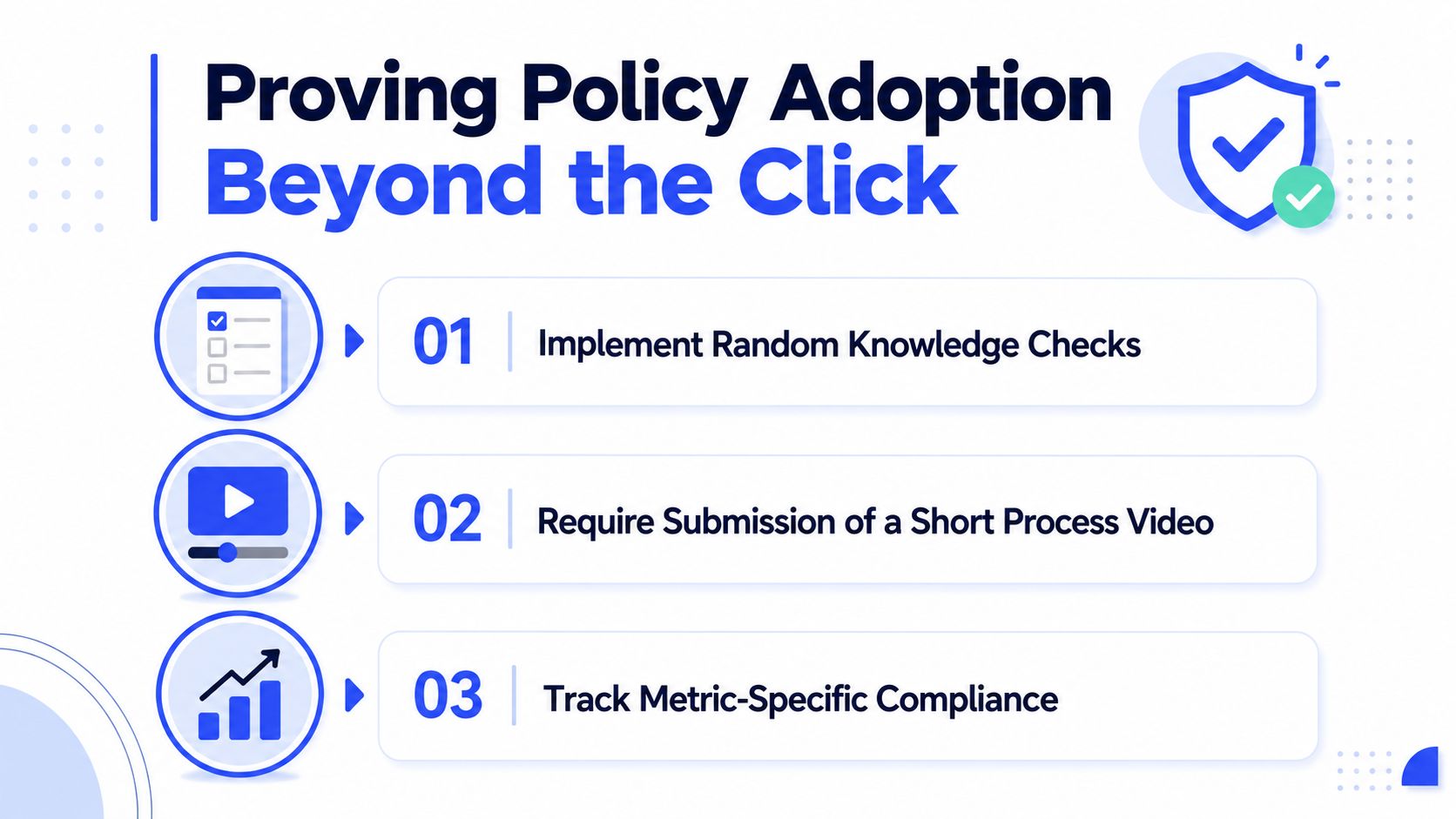 Proving Policy Adoption
Beyond the Click

01 Implement Random Knowledge Checks

02 Require Submission of a Short Process Video

03 Track Metric-Specific Compliance